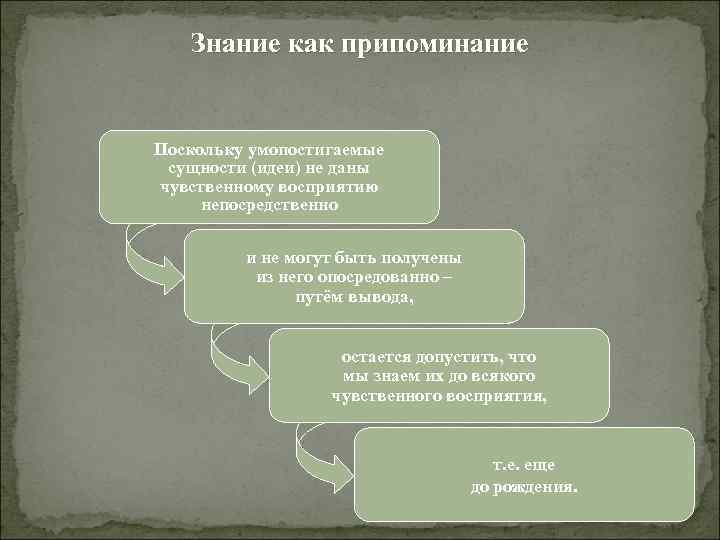 Знание как припоминание

Поскольку умопостигаемые сущности (идеи) не даны чувственному восприятию непосредственно

и не могут быть получены из него опосредованно – путём вывода,

остается допустить, что мы знаем их до всякого чувственного восприятия,

т.е. еще до рождения.